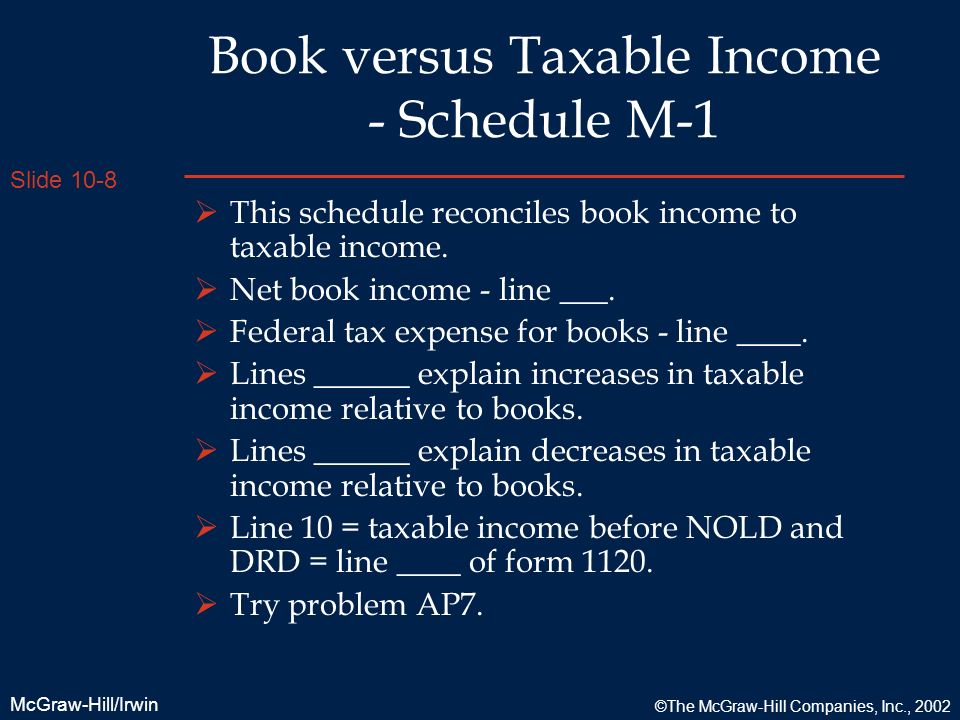 Book versus Taxable Income - Schedule M-1

Slide 10-8

➢ This schedule reconciles book income to taxable income.
➢ Net book income - line ___.
➢ Federal tax expense for books - line ____.
➢ Lines ______ explain increases in taxable income relative to books.
➢ Lines ______ explain decreases in taxable income relative to books.
➢ Line 10 = taxable income before NOLD and DRD = line ____ of form 1120.
➢ Try problem AP7.

McGraw-Hill/Irwin

©The McGraw-Hill Companies, Inc., 2002